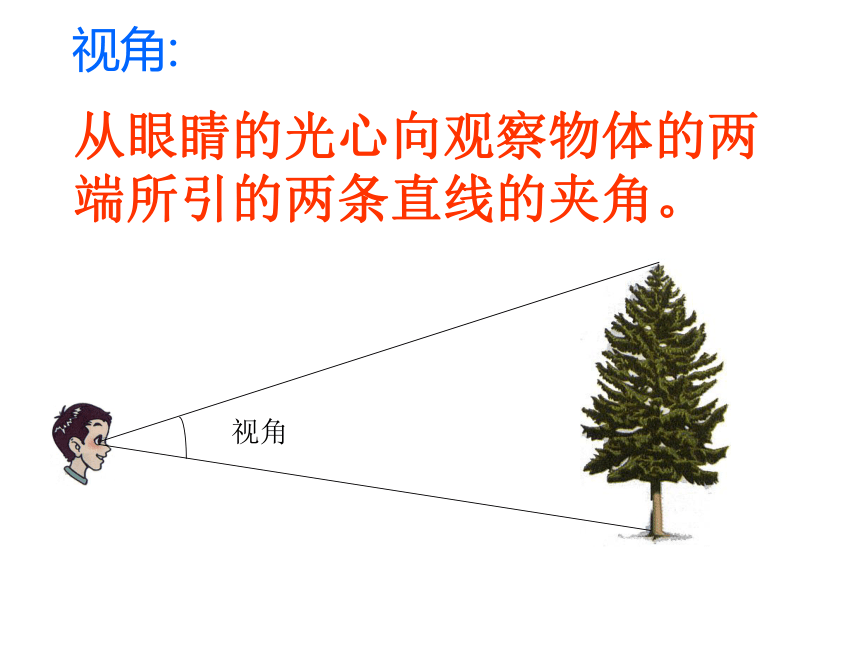 视角:

从眼睛的光心向观察物体的两端所引的两条直线的夹角。

视角